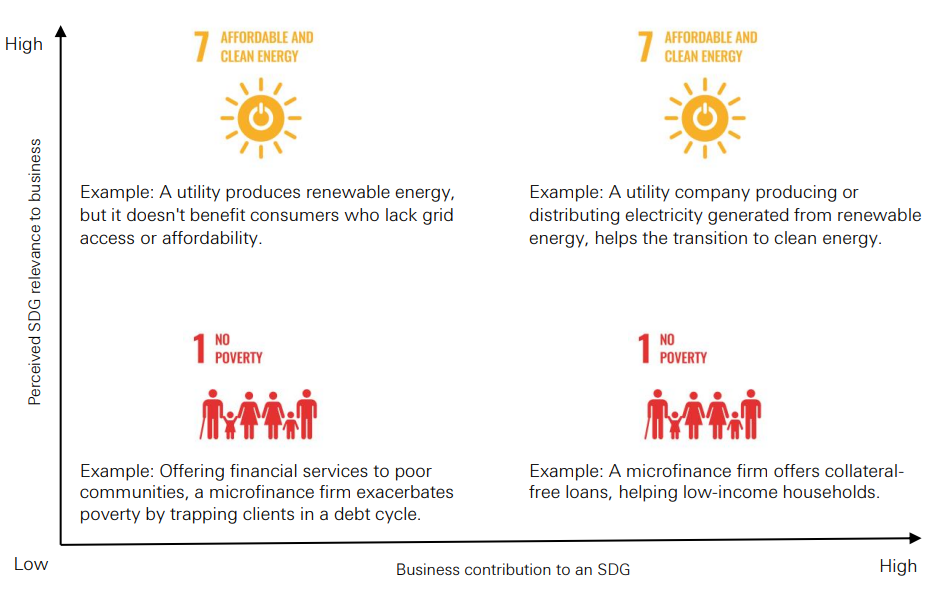 High

Perceived SDG relevance to business

7 AFFORDABLE AND CLEAN ENERGY

Example: A utility produces renewable energy, but it doesn't benefit consumers who lack grid access or affordability.

7 AFFORDABLE AND CLEAN ENERGY

Example: A utility company producing or distributing electricity generated from renewable energy, helps the transition to clean energy.

1 NO POVERTY

Example: Offering financial services to poor communities, a microfinance firm exacerbates poverty by trapping clients in a debt cycle.

1 NO POVERTY

Example: A microfinance firm offers collateral-free loans, helping low-income households.

Low

Business contribution to an SDG

High